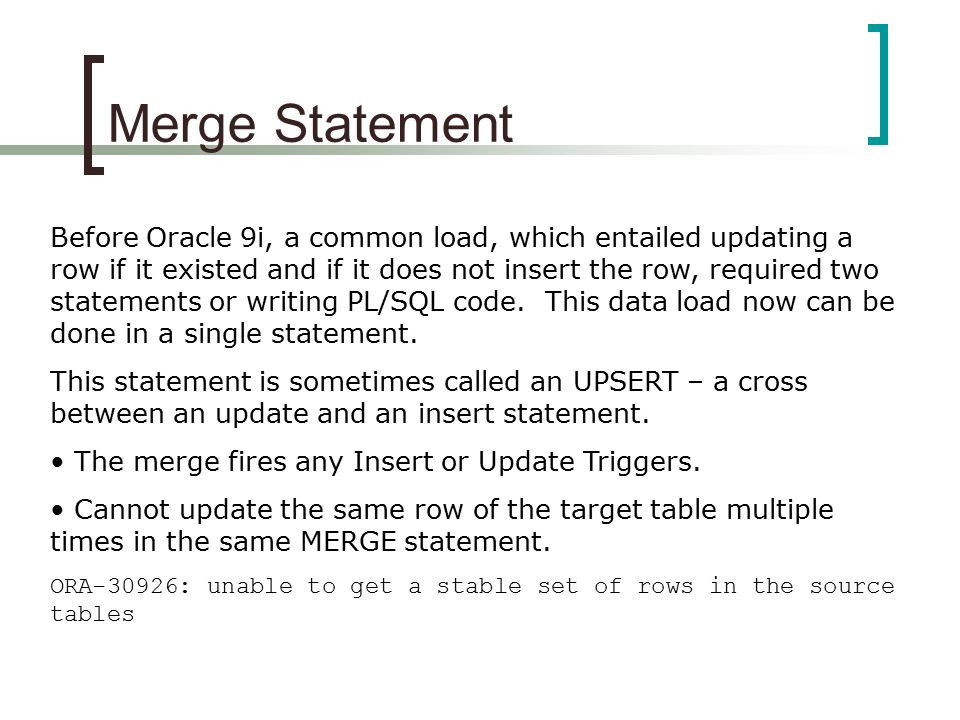 Merge Statement

Before Oracle 9i, a common load, which entailed updating a row if it existed and if it does not insert the row, required two statements or writing PL/SQL code.  This data load now can be done in a single statement.

This statement is sometimes called an UPSERT – a cross between an update and an insert statement.

• The merge fires any Insert or Update Triggers.

• Cannot update the same row of the target table multiple times in the same MERGE statement.

ORA-30926: unable to get a stable set of rows in the source tables